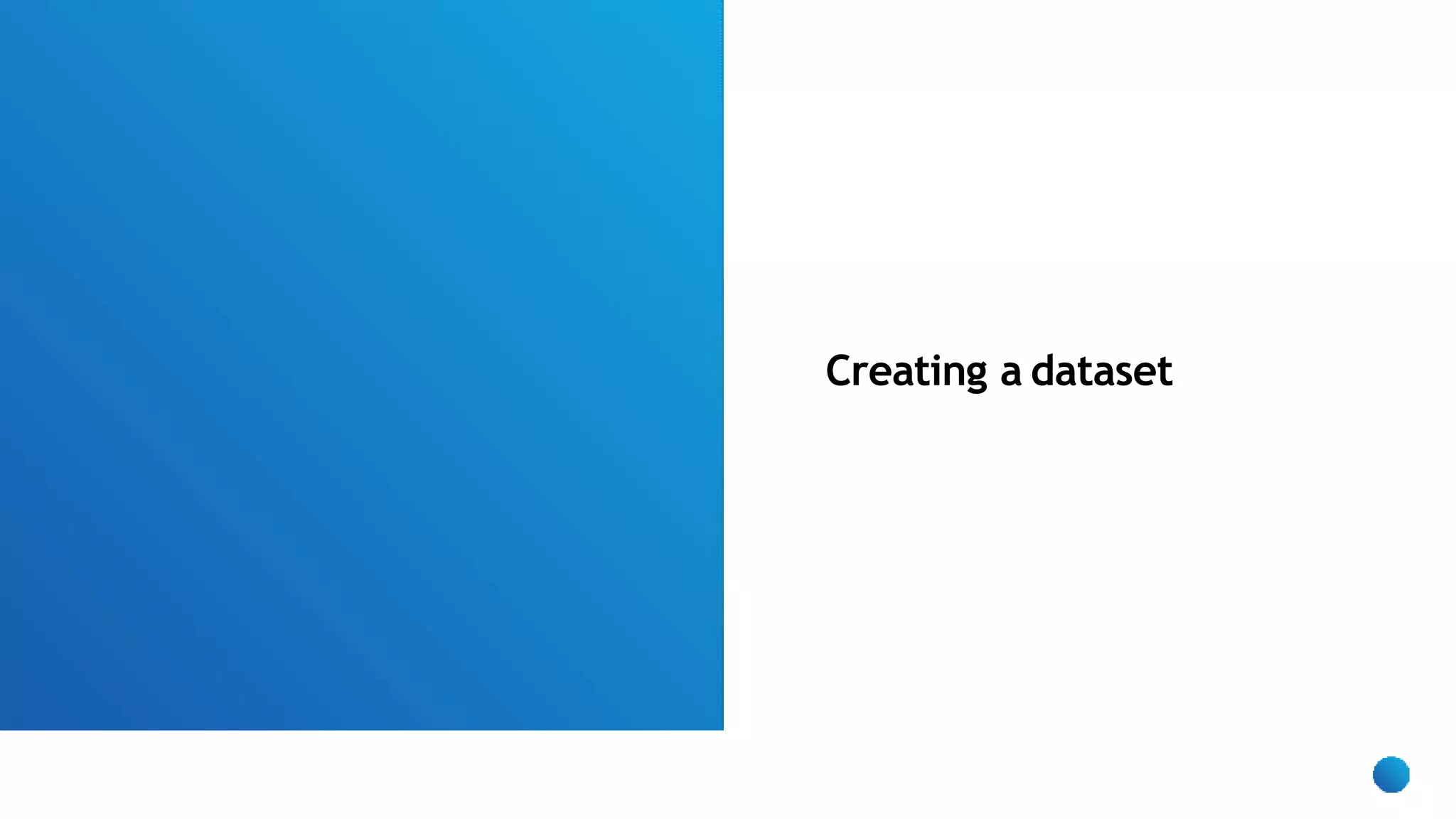 Creating a dataset